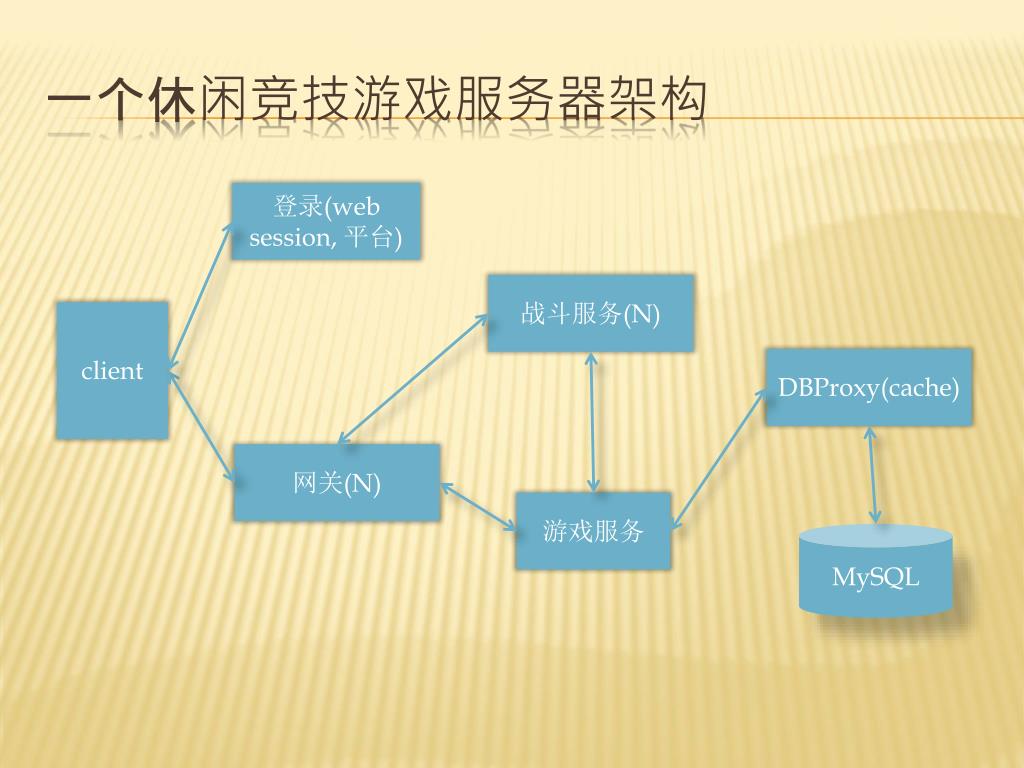 一个休闲竞技游戏服务器架构

登录(web session, 平台)

client

战斗服务(N)

DBProxy(cache)

网关(N)

游戏服务

MySQL